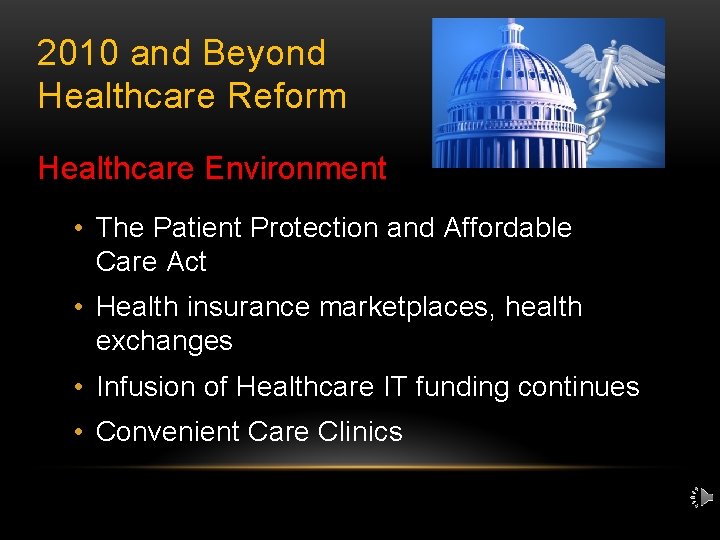 2010 and Beyond
Healthcare Reform

Healthcare Environment

• The Patient Protection and Affordable Care Act
• Health insurance marketplaces, health exchanges
• Infusion of Healthcare IT funding continues
• Convenient Care Clinics